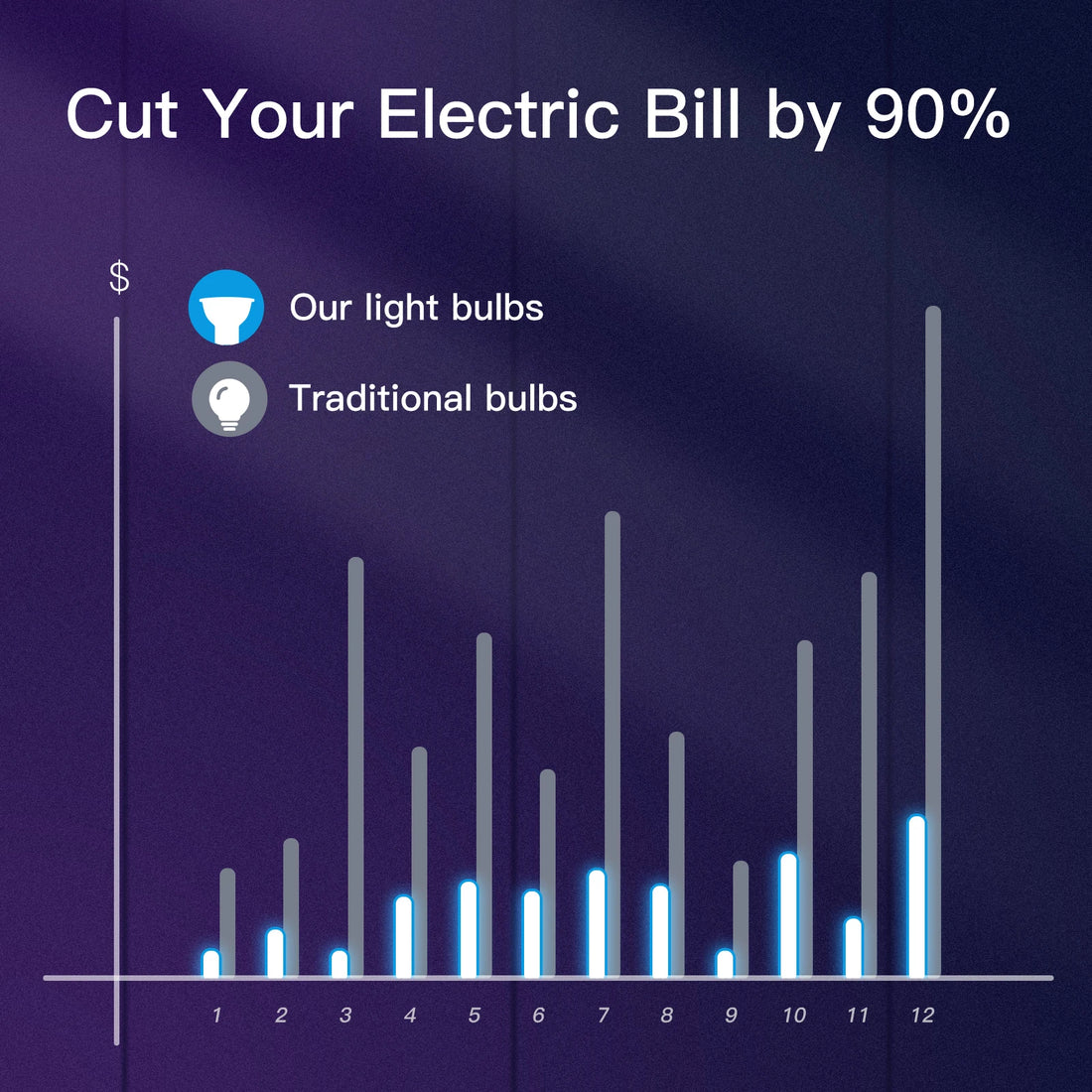 Cut Your Electric Bill by 90%

$

Our light bulbs

Traditional bulbs

1 2 3 4 5 6 7 8 9 10 11 12